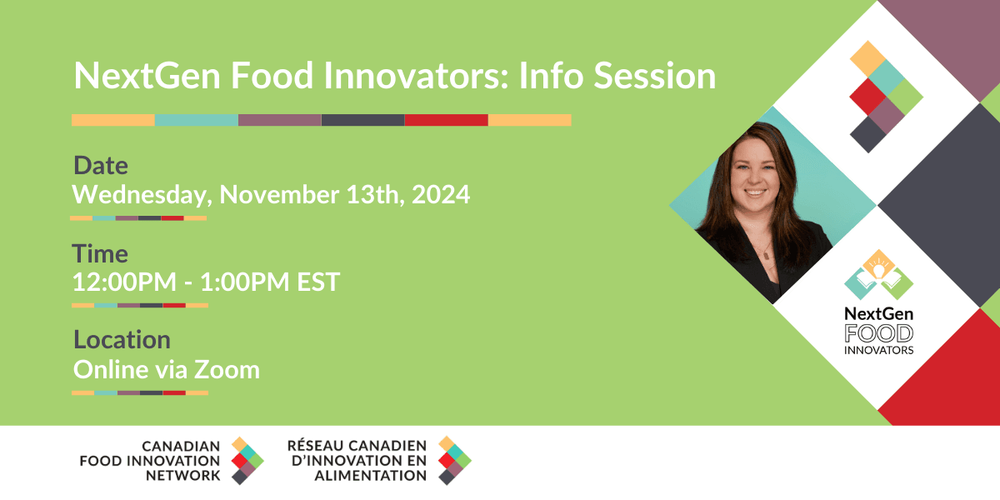 NextGen Food Innovators: Info Session

Date
Wednesday, November 13th, 2024

Time
12:00PM - 1:00PM EST

Location
Online via Zoom

NextGen FOOD INNOVATORS

CANADIAN FOOD INNOVATION NETWORK

RÉSEAU CANADIEN D'INNOVATION EN ALIMENTATION